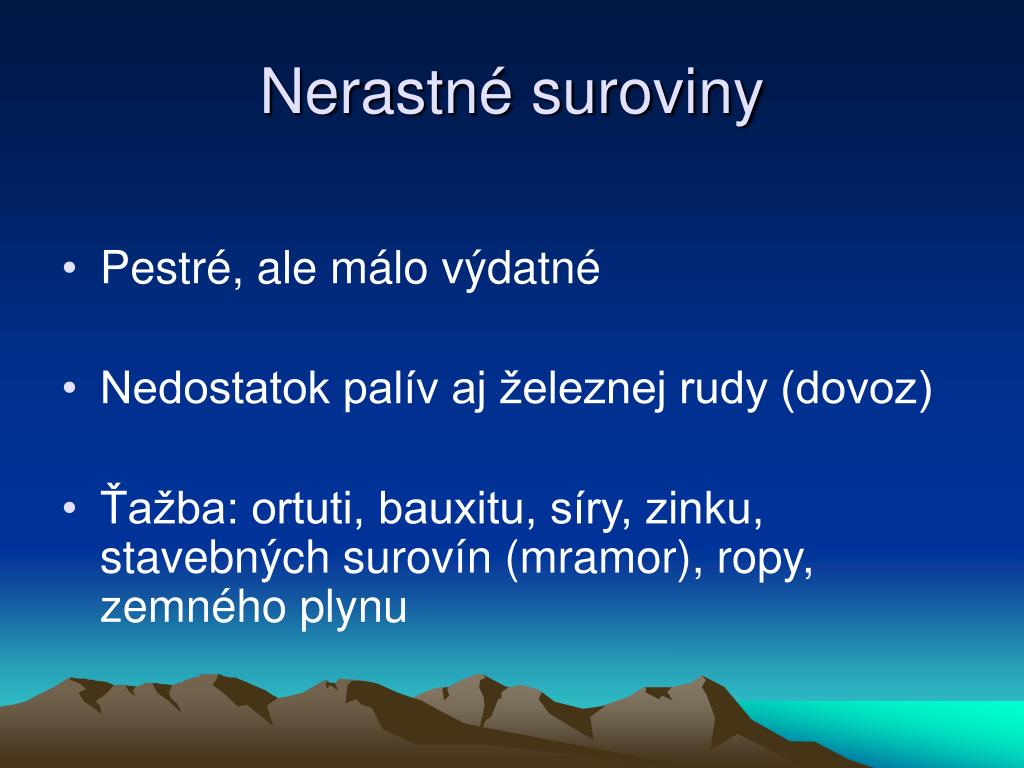 Nerastné suroviny

• Pestré, ale málo výdatné

• Nedostatok palív aj železnej rudy (dovoz)

• Ťažba: ortuti, bauxitu, síry, zinku, stavebných surovín (mramor), ropy, zemného plynu